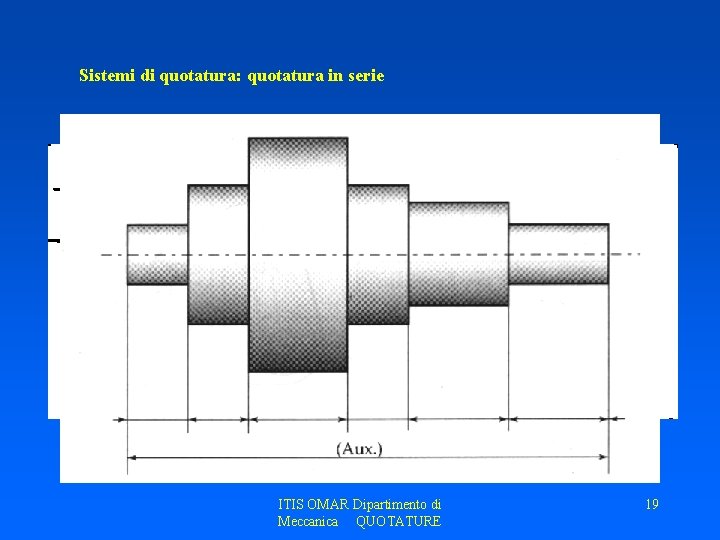 Sistemi di quotatura: quotatura in serie

(Aux.)

ITIS OMAR Dipartimento di Meccanica QUOTATURE

19